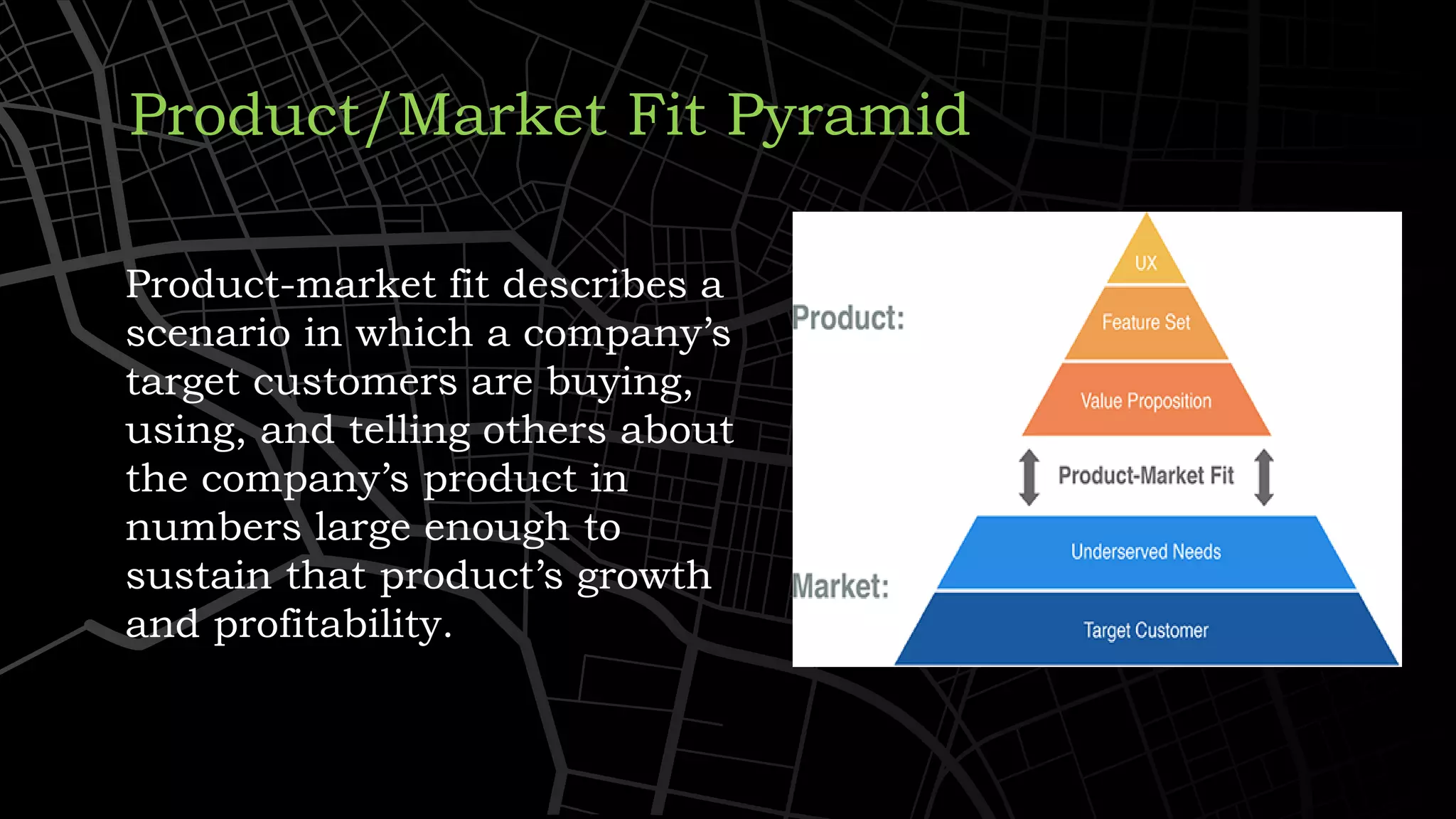 Product/Market Fit Pyramid

Product-market fit describes a scenario in which a company's target customers are buying, using, and telling others about the company's product in numbers large enough to sustain that product's growth and profitability.

Product:

UX

Feature Set

Value Proposition

Product-Market Fit

Market:

Underserved Needs

Target Customer